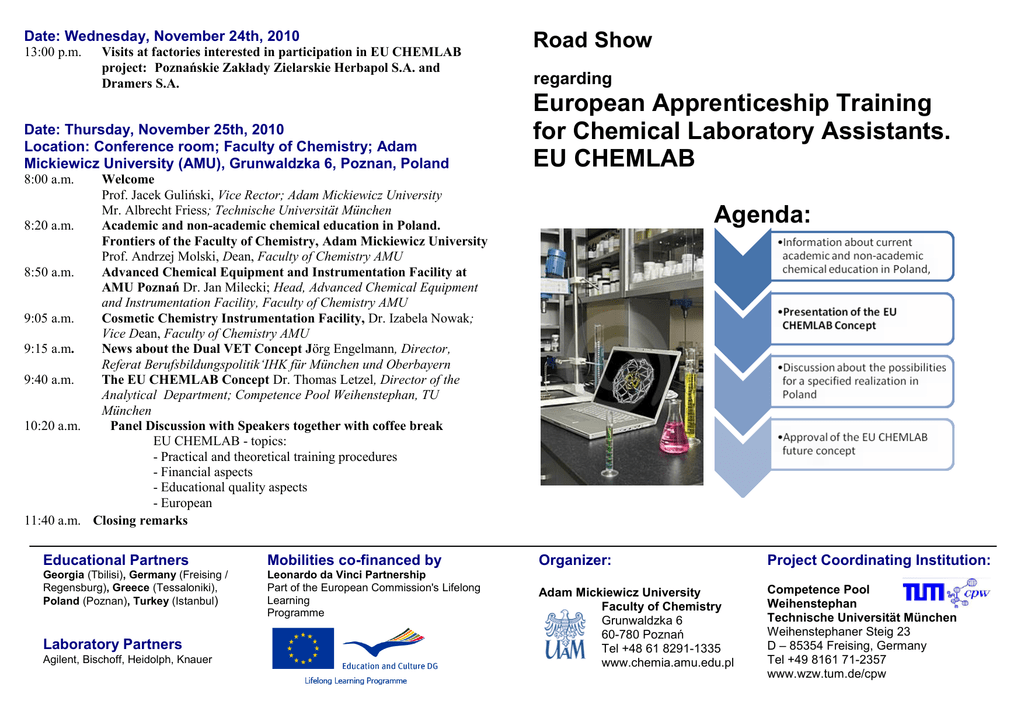 Date: Wednesday, November 24th, 2010
13:00 p.m. Visits at factories interested in participation in EU CHEMLAB project: Poznańskie Zakłady Zielarskie Herbapol S.A. and Dramers S.A.

Date: Thursday, November 25th, 2010
Location: Conference room; Faculty of Chemistry; Adam Mickiewicz University (AMU), Grunwaldzka 6, Poznan, Poland
8:00 a.m. Welcome
Prof. Jacek Guliński, Vice Rector; Adam Mickiewicz University
Mr. Albrecht Friess; Technische Universität München
8:20 a.m. Academic and non-academic chemical education in Poland. Frontiers of the Faculty of Chemistry, Adam Mickiewicz University
Prof. Andrzej Molski, Dean, Faculty of Chemistry AMU
8:50 a.m. Advanced Chemical Equipment and Instrumentation Facility at AMU Poznań Dr. Jan Milecki; Head, Advanced Chemical Equipment and Instrumentation Facility, Faculty of Chemistry AMU
9:05 a.m. Cosmetic Chemistry Instrumentation Facility, Dr. Izabela Nowak; Vice Dean, Faculty of Chemistry AMU
9:15 a.m. News about the Dual VET Concept Jörg Engelmann, Director, Referat Berufsbildungspolitik'IHK für München und Oberbayern
9:40 a.m. The EU CHEMLAB Concept Dr. Thomas Letzel, Director of the Analytical Department; Competence Pool Weihenstephan, TU München
10:20 a.m. Panel Discussion with Speakers together with coffee break
EU CHEMLAB - topics:
- Practical and theoretical training procedures
- Financial aspects
- Educational quality aspects
- European
11:40 a.m. Closing remarks

Road Show
regarding
European Apprenticeship Training for Chemical Laboratory Assistants.
EU CHEMLAB

Agenda:
•Information about current academic and non-academic chemical education in Poland,
•Presentation of the EU CHEMLAB Concept
•Discussion about the possibilities for a specified realization in Poland
•Approval of the EU CHEMLAB future concept

Educational Partners
Georgia (Tbilisi), Germany (Freising / Regensburg), Greece (Tessaloniki), Poland (Poznan), Turkey (Istanbul)

Laboratory Partners
Agilent, Bischoff, Heidolph, Knauer

Mobilities co-financed by
Leonardo da Vinci Partnership
Part of the European Commission's Lifelong Learning Programme
Education and Culture DG
Lifelong Learning Programme

Organizer:
Adam Mickiewicz University
Faculty of Chemistry
Grunwaldzka 6
60-780 Poznań
Tel +48 61 8291-1335
www.chemia.amu.edu.pl
UAM

Project Coordinating Institution:
Competence Pool Weihenstephan
Technische Universität München
Weihenstephaner Steig 23
D – 85354 Freising, Germany
Tel +49 8161 71-2357
www.wzw.tum.de/cpw
TUM cpw